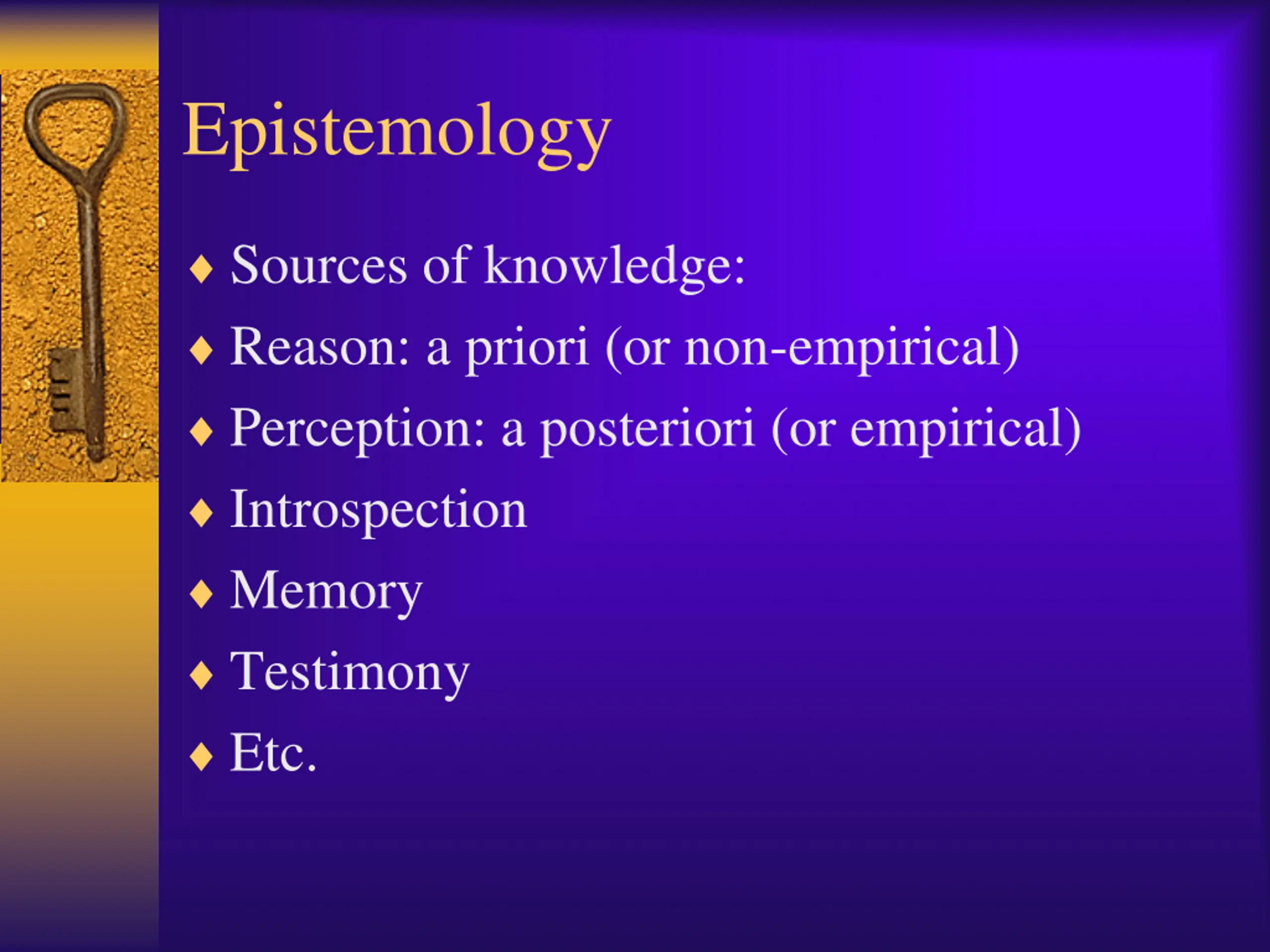 Epistemology

♦ Sources of knowledge:
♦ Reason: a priori (or non-empirical)
♦ Perception: a posteriori (or empirical)
♦ Introspection
♦ Memory
♦ Testimony
♦ Etc.